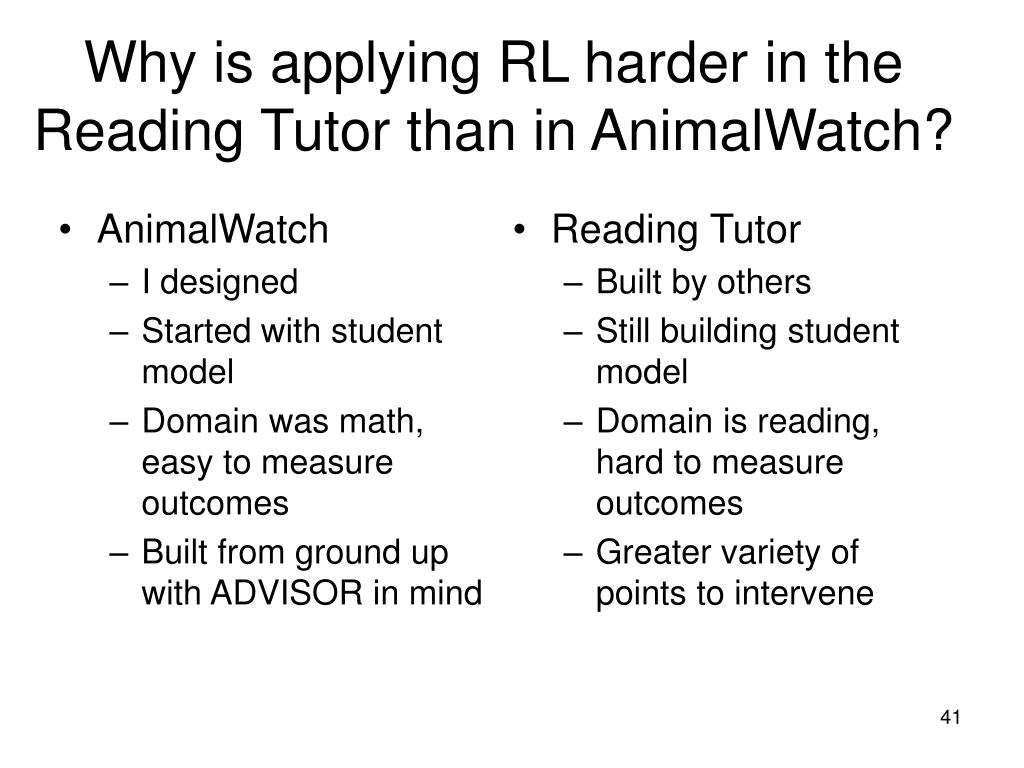 Why is applying RL harder in the Reading Tutor than in AnimalWatch?

• AnimalWatch
– I designed
– Started with student model
– Domain was math, easy to measure outcomes
– Built from ground up with ADVISOR in mind

• Reading Tutor
– Built by others
– Still building student model
– Domain is reading, hard to measure outcomes
– Greater variety of points to intervene

41